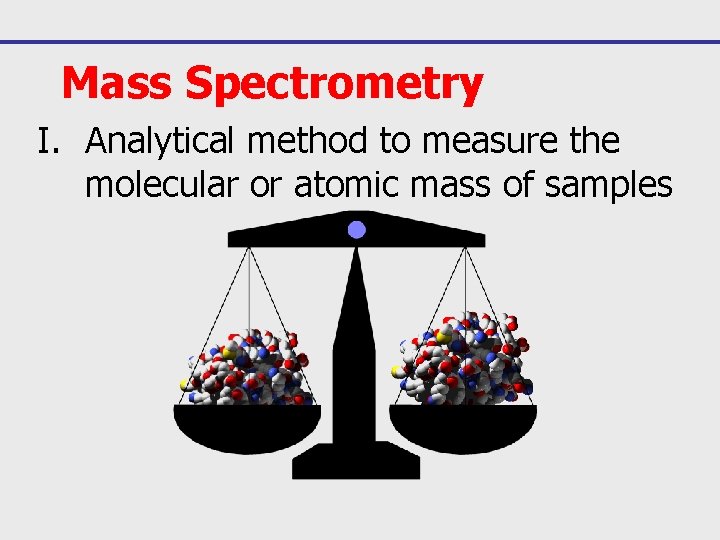 Mass Spectrometry

I. Analytical method to measure the molecular or atomic mass of samples